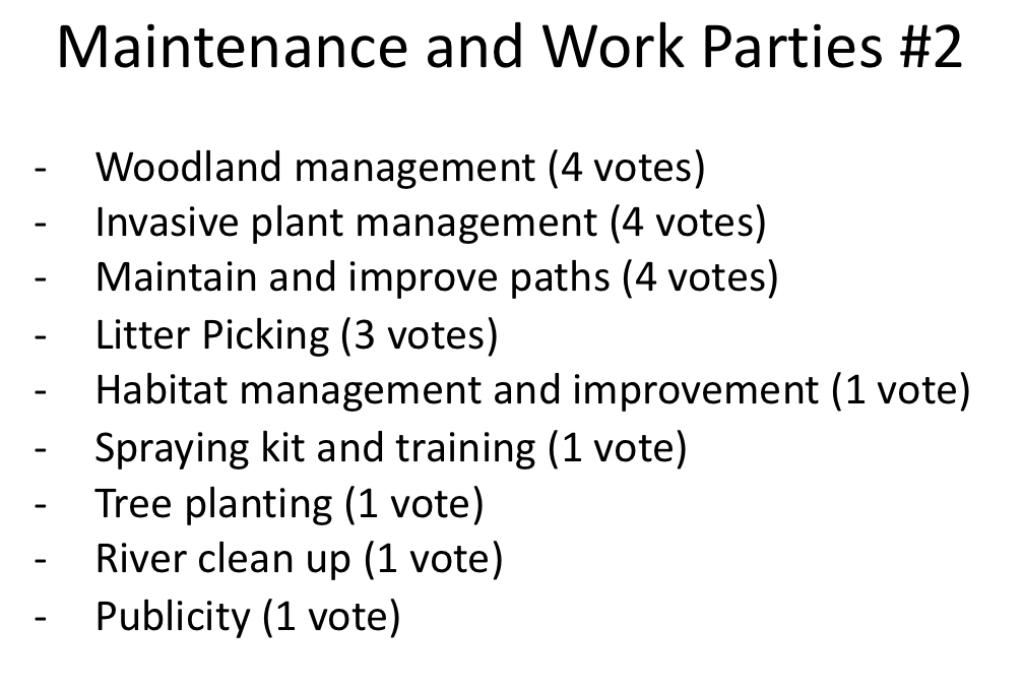 Maintenance and Work Parties #2

- Woodland management (4 votes)
- Invasive plant management (4 votes)
- Maintain and improve paths (4 votes)
- Litter Picking (3 votes)
- Habitat management and improvement (1 vote)
- Spraying kit and training (1 vote)
- Tree planting (1 vote)
- River clean up (1 vote)
- Publicity (1 vote)